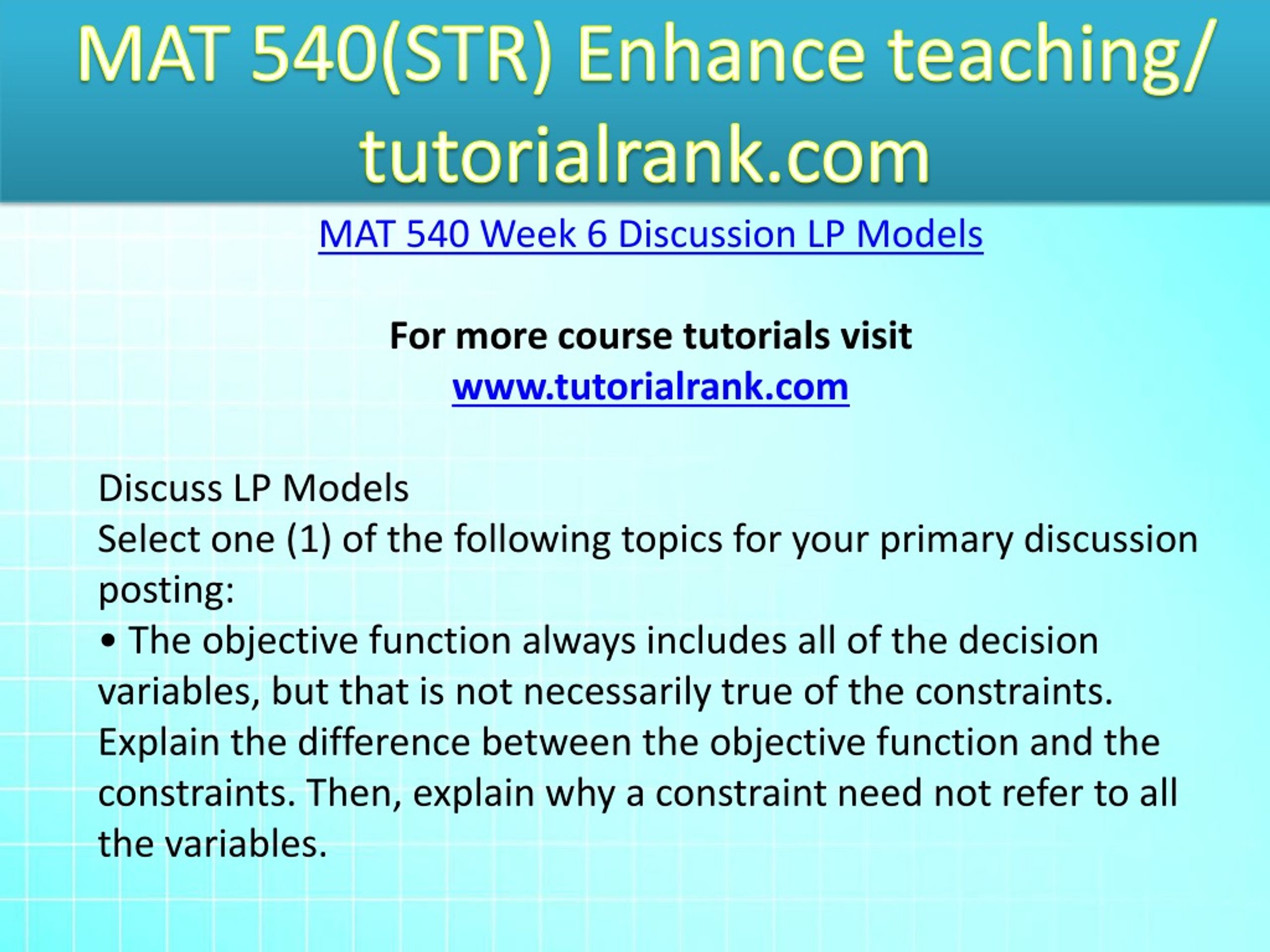 MAT 540(STR) Enhance teaching/ tutorialrank.com

MAT 540 Week 6 Discussion LP Models

For more course tutorials visit
www.tutorialrank.com

Discuss LP Models
Select one (1) of the following topics for your primary discussion posting:
• The objective function always includes all of the decision variables, but that is not necessarily true of the constraints. Explain the difference between the objective function and the constraints. Then, explain why a constraint need not refer to all the variables.